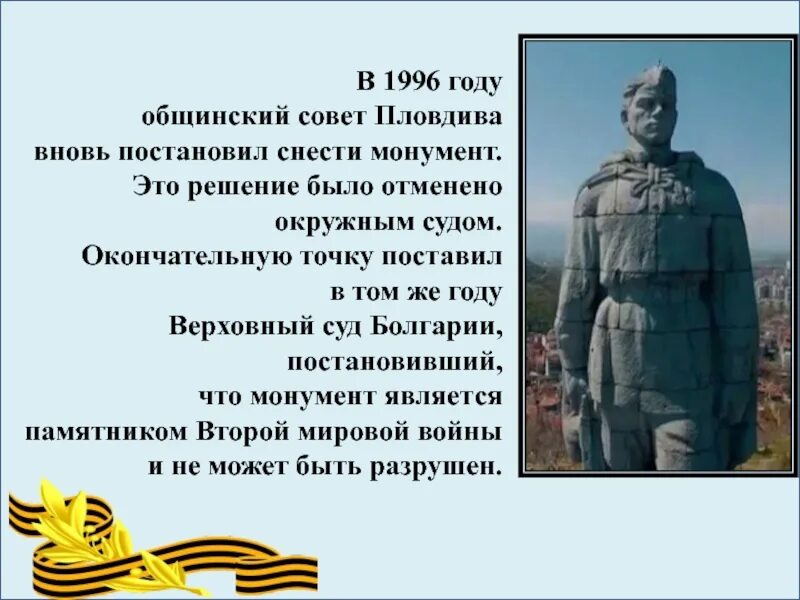 В 1996 году общинский совет Пловдива вновь постановил снести монумент. Это решение было отменено окружным судом. Окончательную точку поставил в том же году Верховный суд Болгарии, постановивший, что монумент является памятником Второй мировой войны и не может быть разрушен.